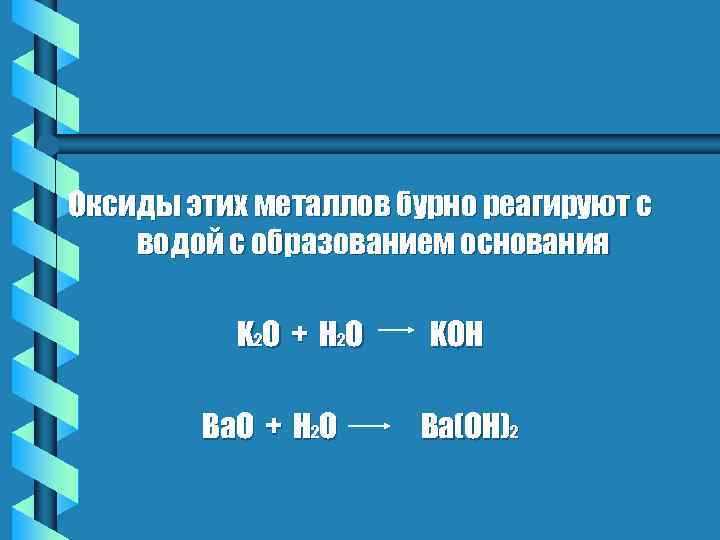 Оксиды этих металлов бурно реагируют с водой с образованием основания

$K_2O + H_2O \longrightarrow KOH$

$BaO + H_2O \longrightarrow Ba(OH)_2$